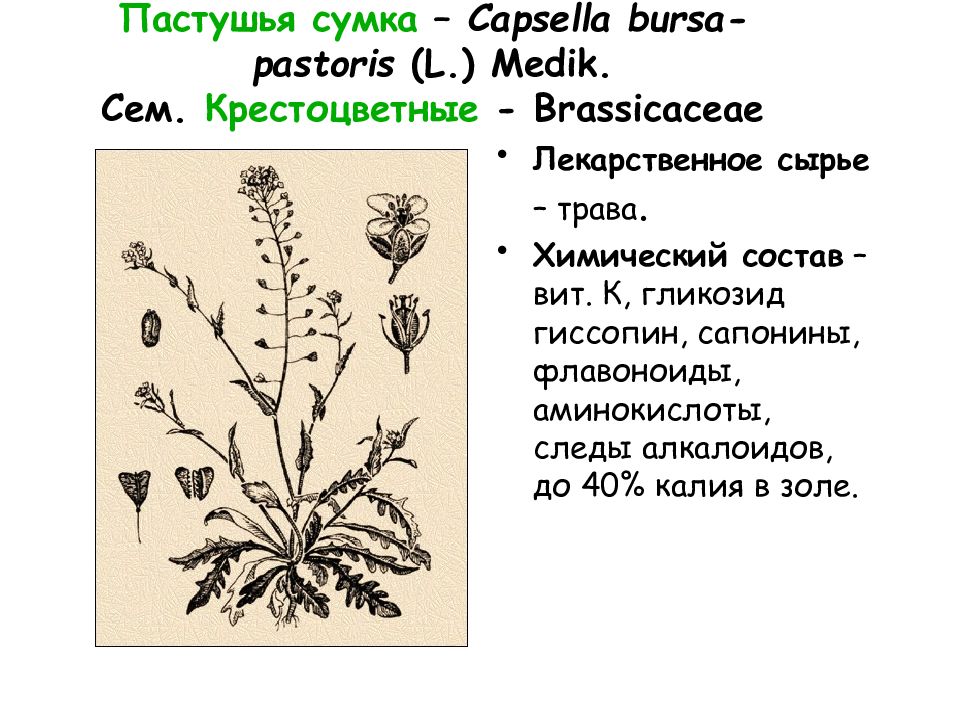 Пастушья сумка – Capsella bursa-pastoris (L.) Medik.
Сем. Крестоцветные - Brassicaceae

• Лекарственное сырье – трава.
• Химический состав – вит. К, гликозид гиссопин, сапонины, флавоноиды, аминокислоты, следы алкалоидов, до 40% калия в золе.